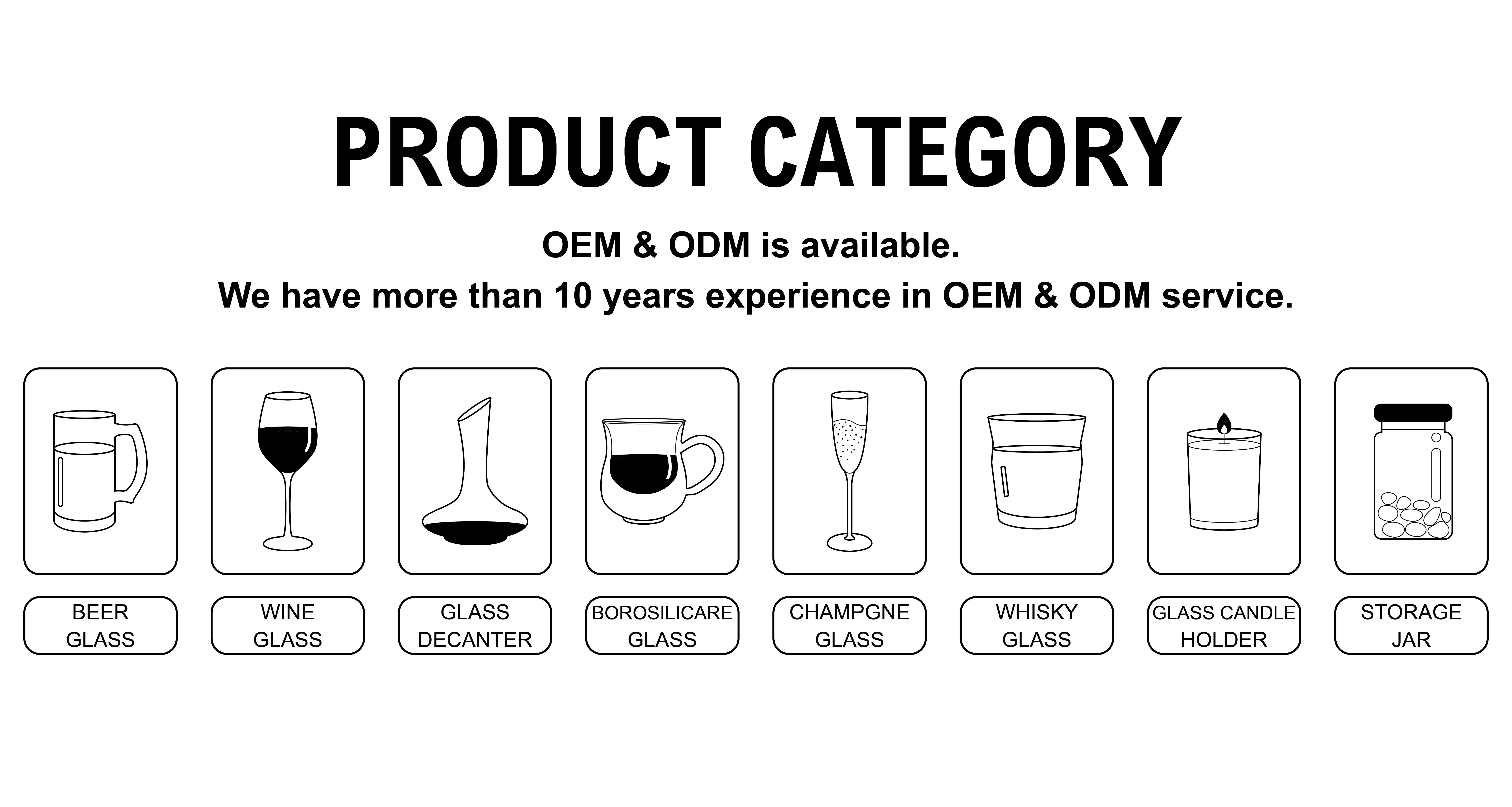 PRODUCT CATEGORY

OEM & ODM is available.
We have more than 10 years experience in OEM & ODM service.

BEER GLASS

WINE GLASS

GLASS DECANTER

BOROSILICARE GLASS

CHAMPGNE GLASS

WHISKY GLASS

GLASS CANDLE HOLDER

STORAGE JAR